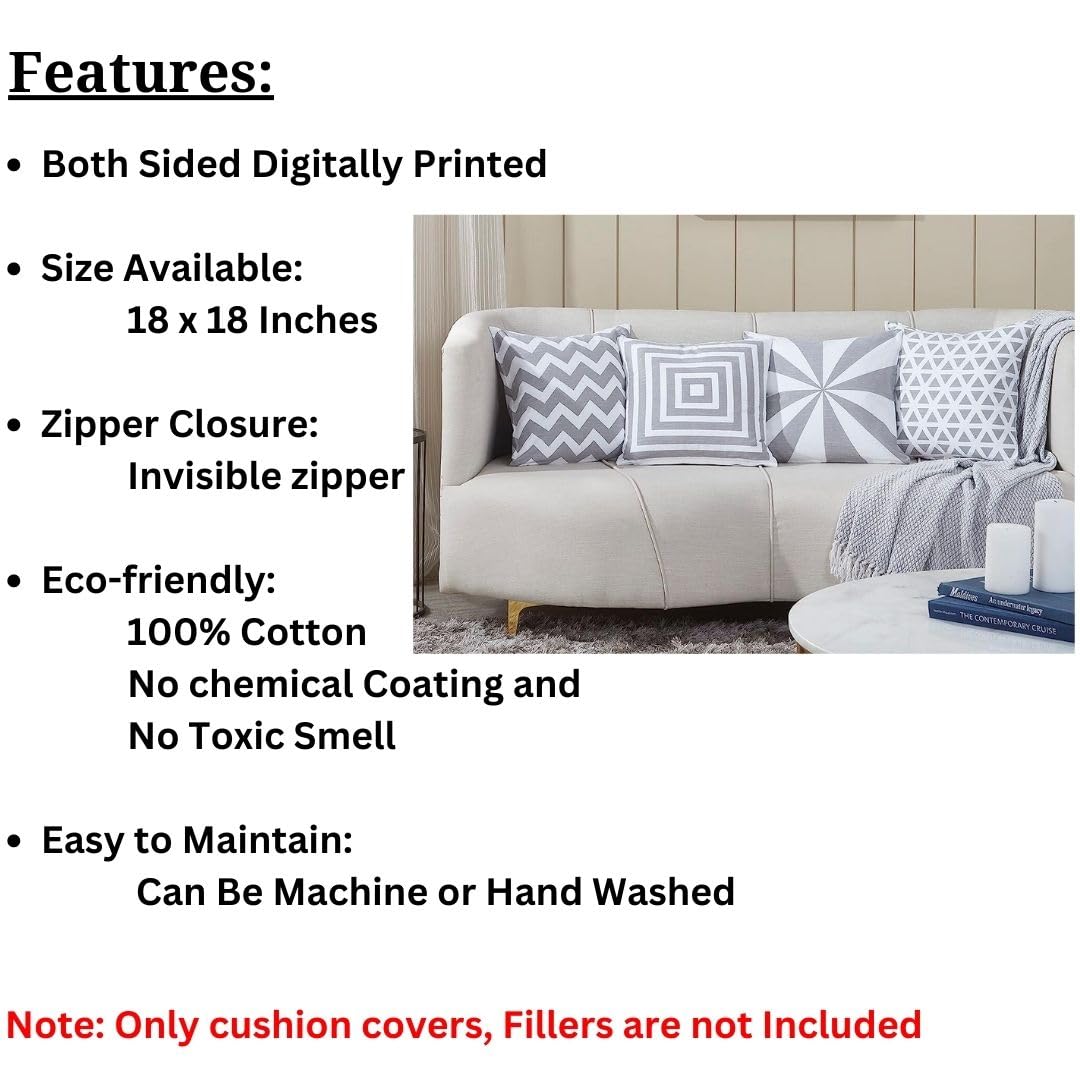 Features:

• Both Sided Digitally Printed

• Size Available:
18 x 18 Inches

• Zipper Closure:
Invisible zipper

• Eco-friendly:
100% Cotton
No chemical Coating and
No Toxic Smell

• Easy to Maintain:
Can Be Machine or Hand Washed

Note: Only cushion covers, Fillers are not Included

Maldives An underwater legacy
THE CONTEMPORARY CRUISE